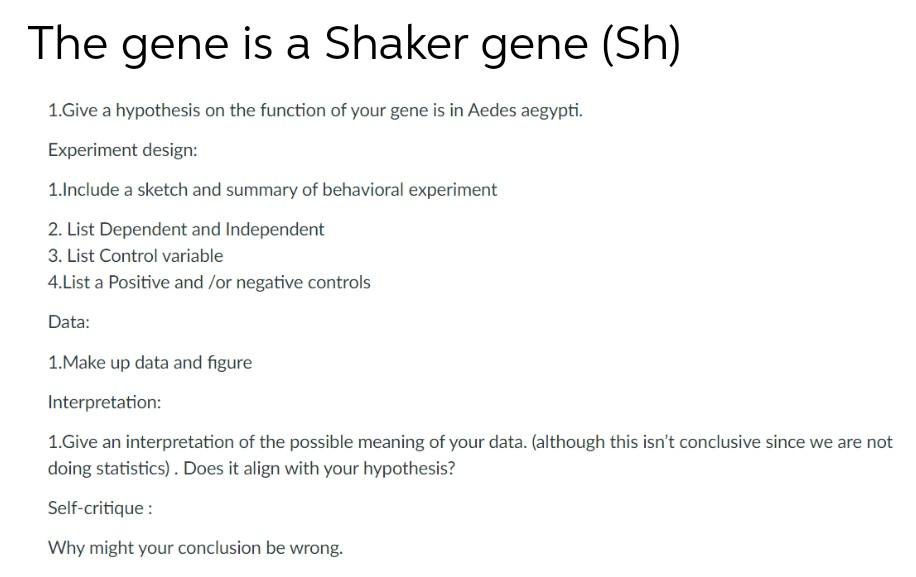 The gene is a Shaker gene (Sh)

1.Give a hypothesis on the function of your gene is in Aedes aegypti.

Experiment design:

1.Include a sketch and summary of behavioral experiment

2. List Dependent and Independent
3. List Control variable
4.List a Positive and /or negative controls

Data:

1.Make up data and figure

Interpretation:

1.Give an interpretation of the possible meaning of your data. (although this isn't conclusive since we are not doing statistics) . Does it align with your hypothesis?

Self-critique :

Why might your conclusion be wrong.